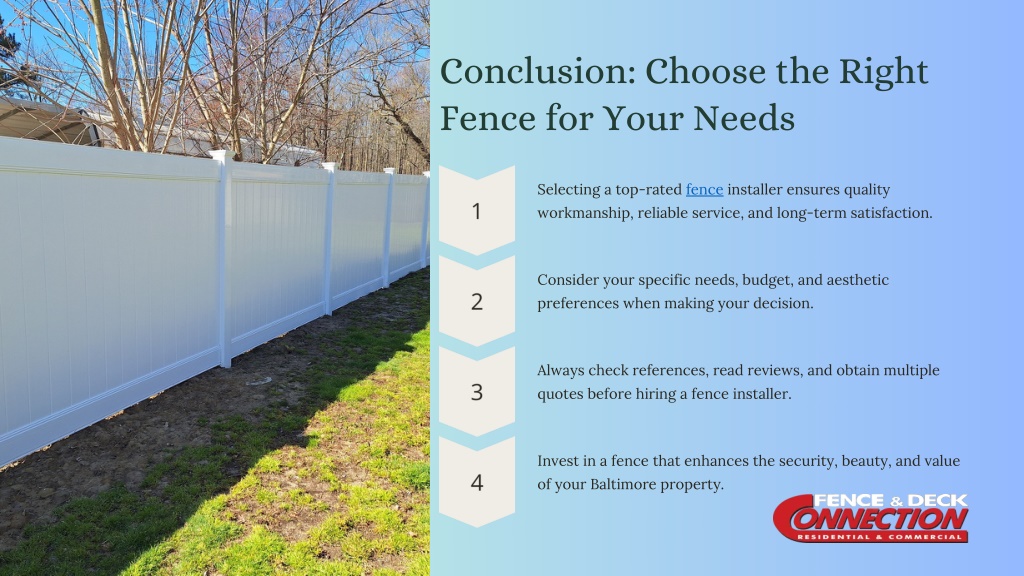 Conclusion: Choose the Right Fence for Your Needs

1

Selecting a top-rated fence installer ensures quality workmanship, reliable service, and long-term satisfaction.

2

Consider your specific needs, budget, and aesthetic preferences when making your decision.

3

Always check references, read reviews, and obtain multiple quotes before hiring a fence installer.

4

Invest in a fence that enhances the security, beauty, and value of your Baltimore property.

FENCE & DECK CONNECTION RESIDENTIAL & COMMERCIAL